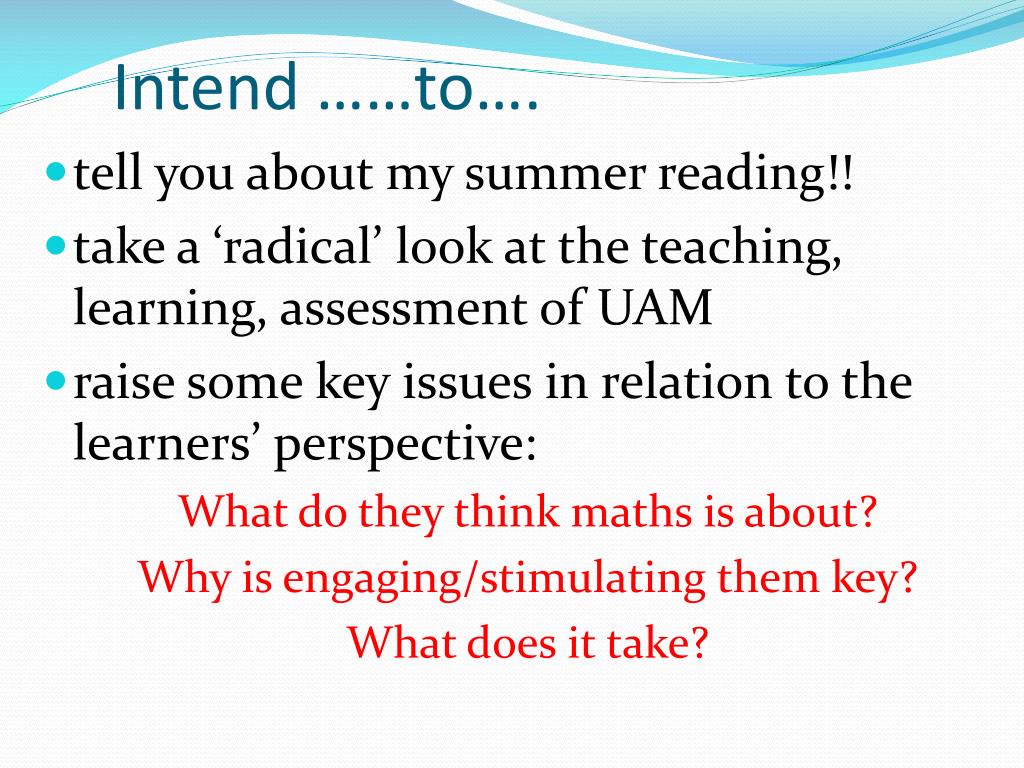 Intend ……to….

- tell you about my summer reading!!
- take a ‘radical’ look at the teaching, learning, assessment of UAM
- raise some key issues in relation to the learners’ perspective:

What do they think maths is about?
Why is engaging/stimulating them key?
What does it take?